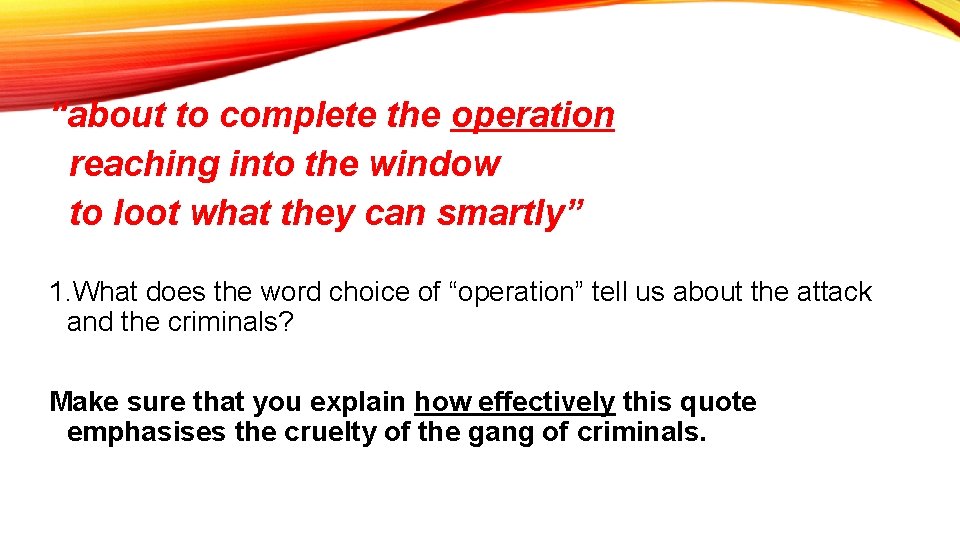 “about to complete the operation
reaching into the window
to loot what they can smartly”

1.What does the word choice of “operation” tell us about the attack and the criminals?

Make sure that you explain how effectively this quote emphasises the cruelty of the gang of criminals.